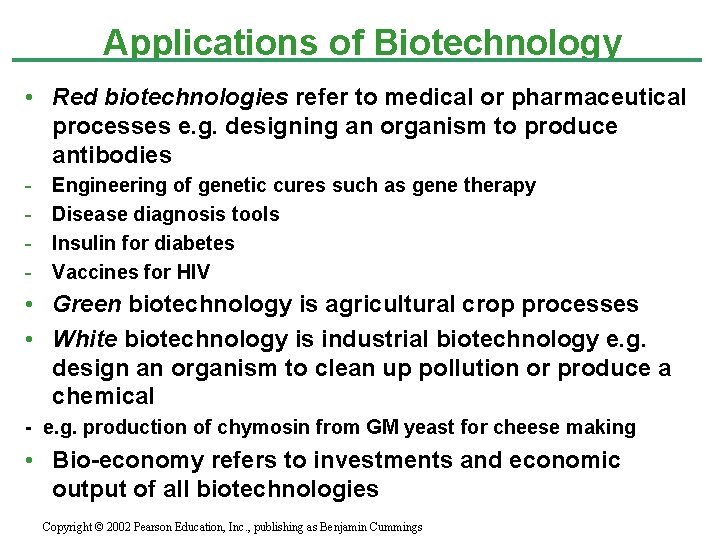 Applications of Biotechnology

• Red biotechnologies refer to medical or pharmaceutical processes e.g. designing an organism to produce antibodies

- Engineering of genetic cures such as gene therapy
- Disease diagnosis tools
- Insulin for diabetes
- Vaccines for HIV

• Green biotechnology is agricultural crop processes

• White biotechnology is industrial biotechnology e.g. design an organism to clean up pollution or produce a chemical

- e.g. production of chymosin from GM yeast for cheese making

• Bio-economy refers to investments and economic output of all biotechnologies

Copyright © 2002 Pearson Education, Inc., publishing as Benjamin Cummings